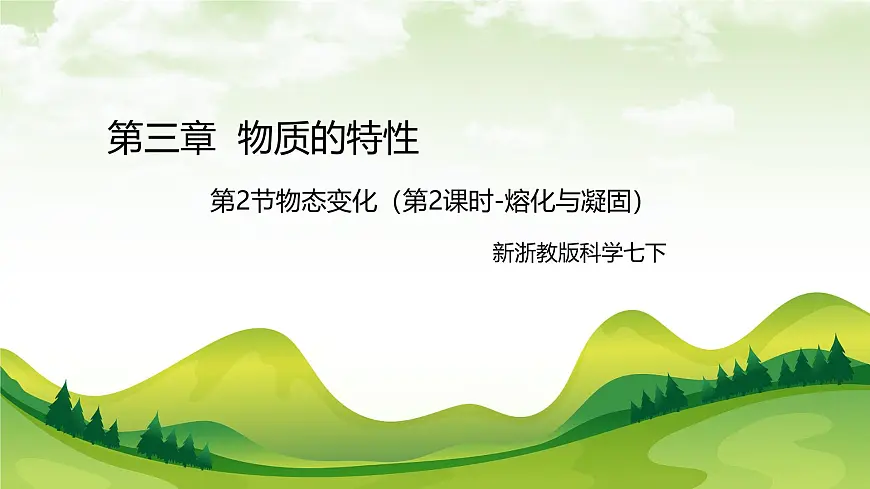 第三章 物质的特性

第2节物态变化（第2课时-熔化与凝固）

新浙教版科学七下